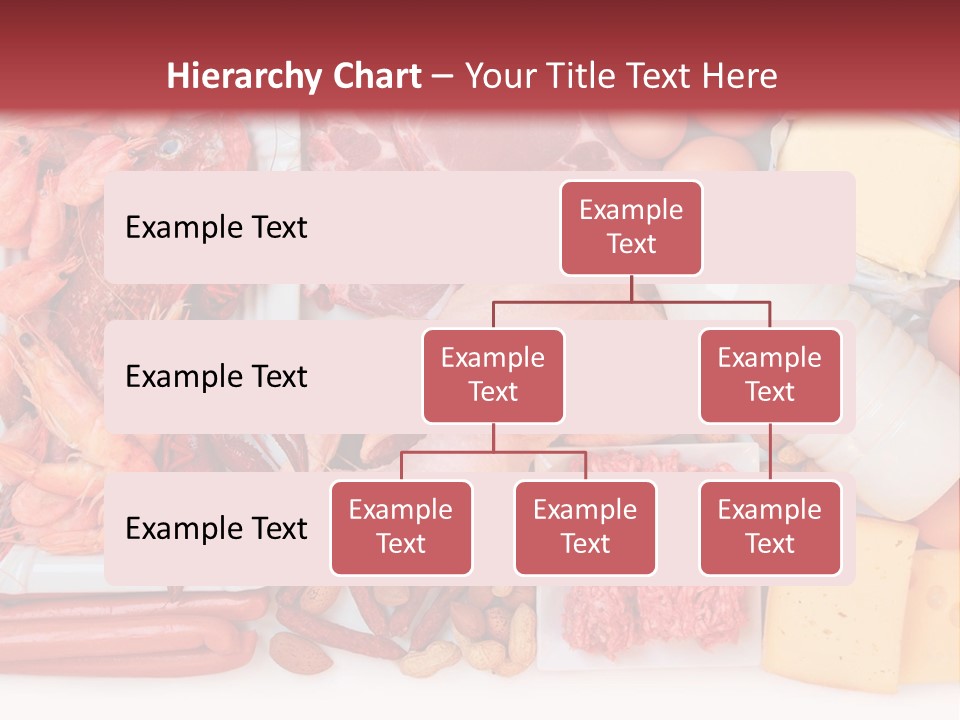 Hierarchy Chart – Your Title Text Here

Example Text

Example Text

Example Text

Example Text

Example Text

Example Text

Example Text

Example Text

Example Text